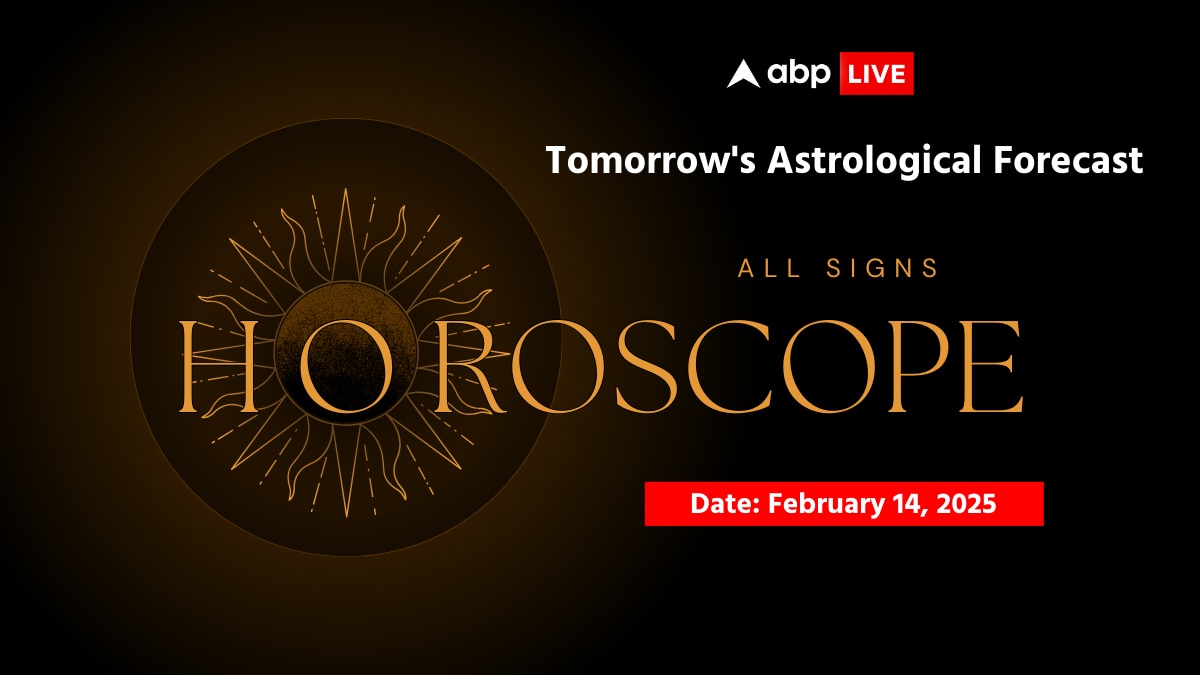 abp LIVE

Tomorrow's Astrological Forecast

ALL SIGNS

HOROSCOPE

Date: February 14, 2025